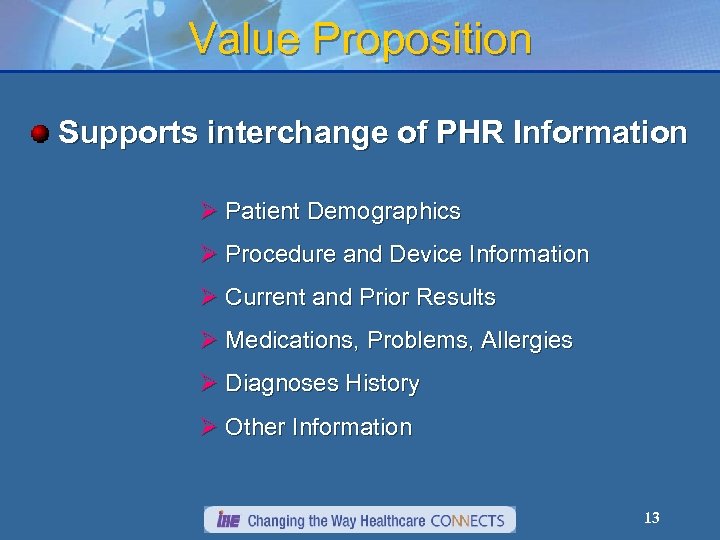 Value Proposition

Supports interchange of PHR Information

Patient Demographics

Procedure and Device Information

Current and Prior Results

Medications, Problems, Allergies

Diagnoses History

Other Information

IHE Changing the Way Healthcare CONNECTS

13